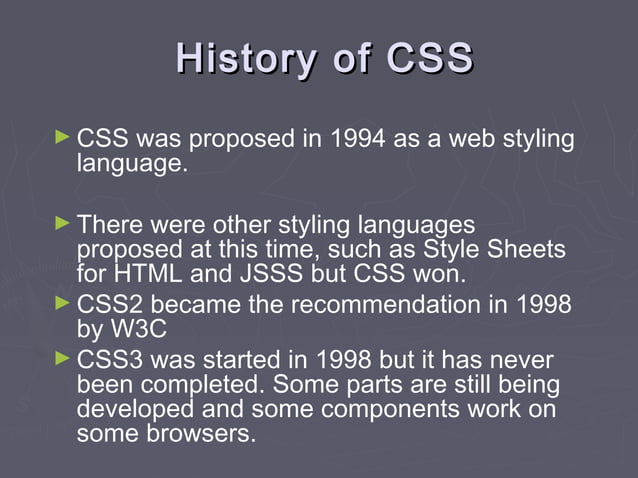 History of CSS

► CSS was proposed in 1994 as a web styling language.

► There were other styling languages proposed at this time, such as Style Sheets for HTML and JSSS but CSS won.

► CSS2 became the recommendation in 1998 by W3C

► CSS3 was started in 1998 but it has never been completed. Some parts are still being developed and some components work on some browsers.